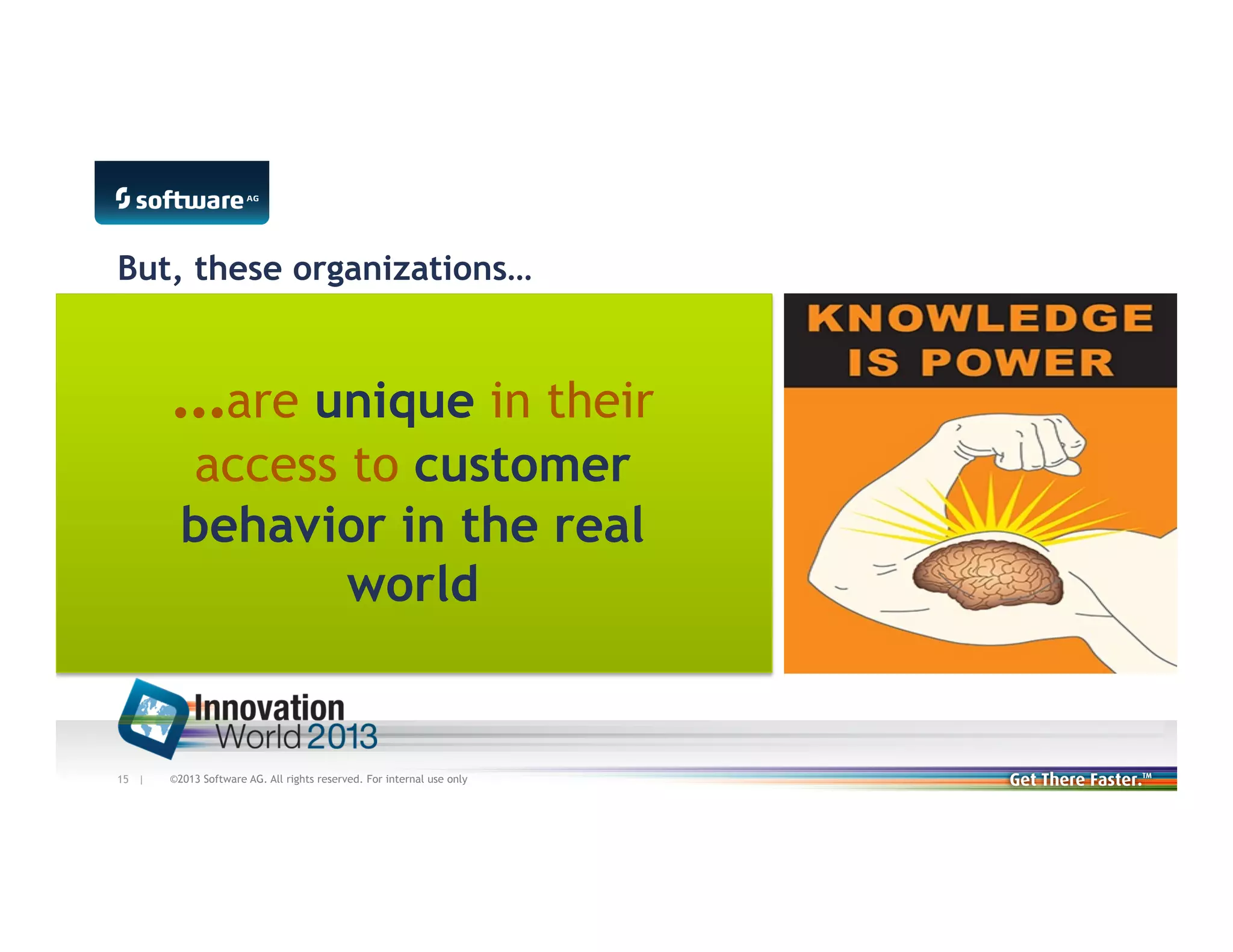 software AG

But, these organizations…

…are unique in their access to customer behavior in the real world

KNOWLEDGE IS POWER

Innovation World 2013

15 | ©2013 Software AG. All rights reserved. For internal use only

Get There Faster.™